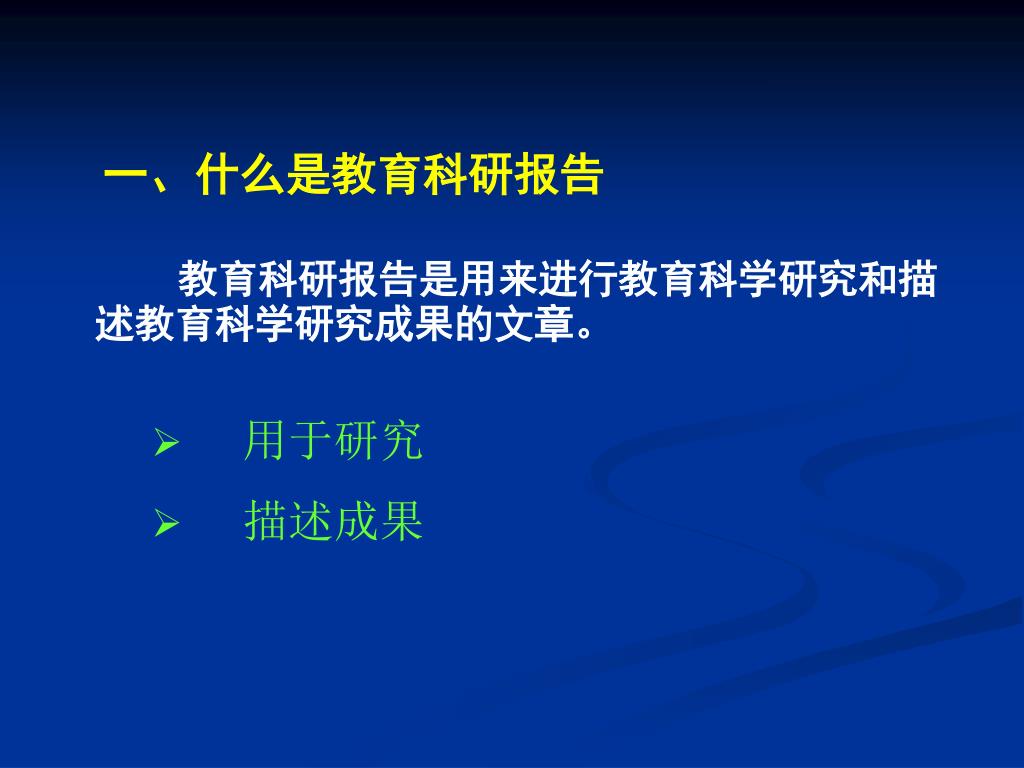 一、什么是教育科研报告

教育科研报告是用来进行教育科学研究和描述教育科学研究成果的文章。

➢ 用于研究

➢ 描述成果